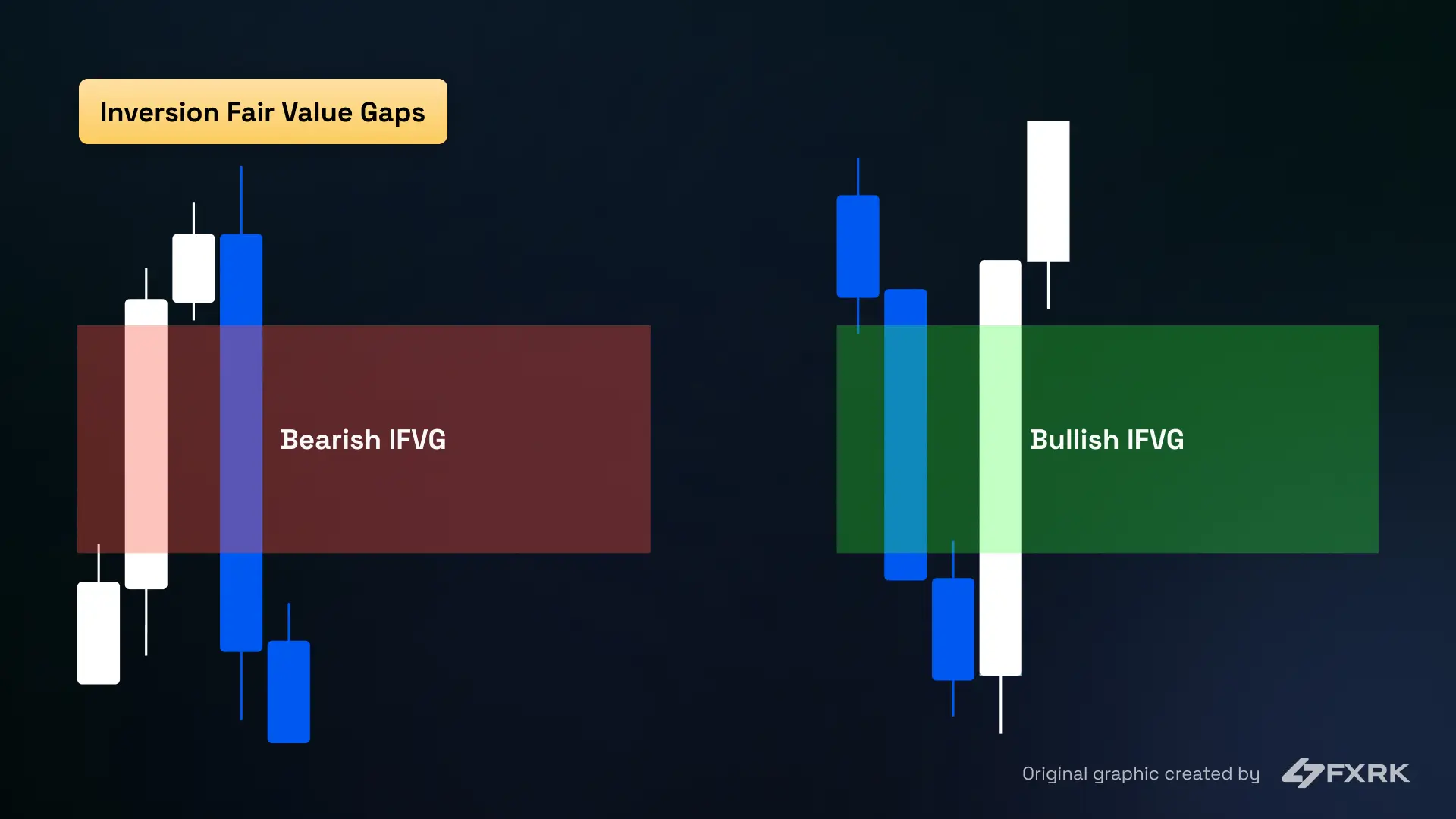 Inversion Fair Value Gaps

Bearish IFVG

Bullish IFVG

Original graphic created by FXRK